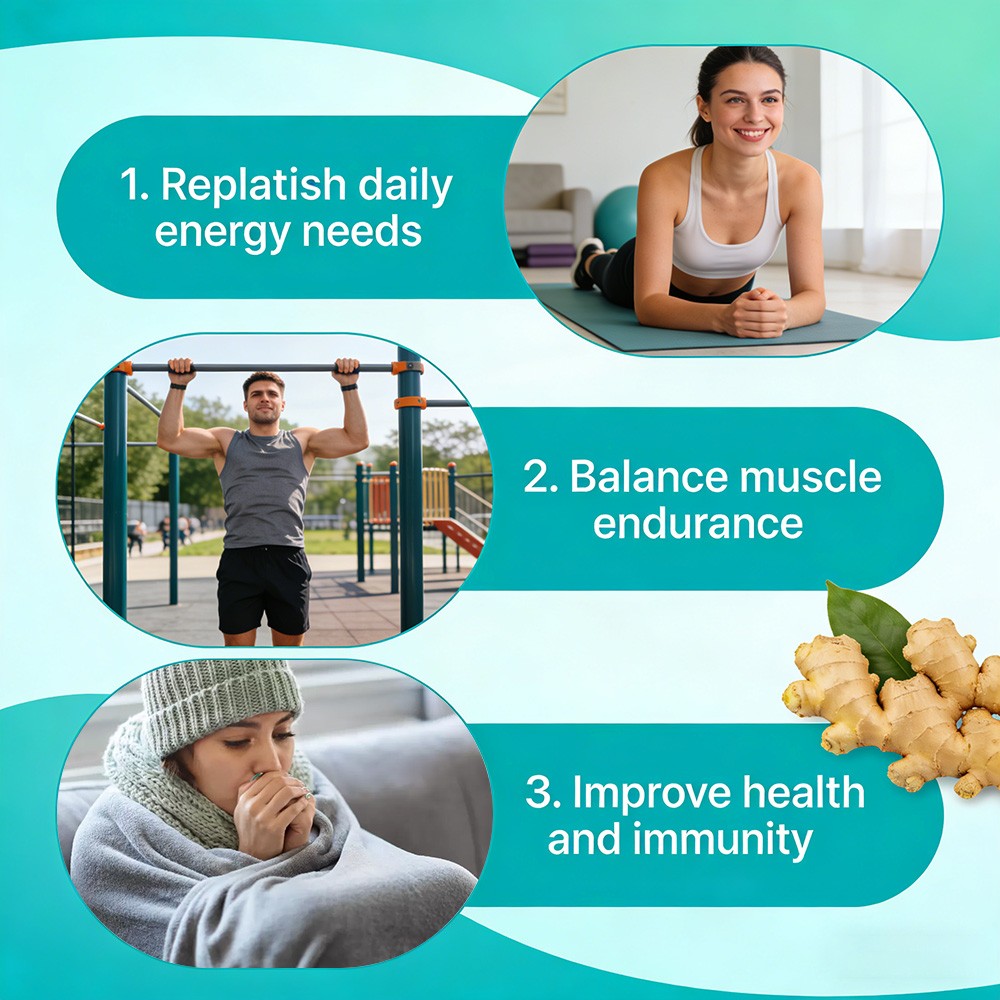 1. Replatish daily energy needs

2. Balance muscle endurance

3. Improve health and immunity